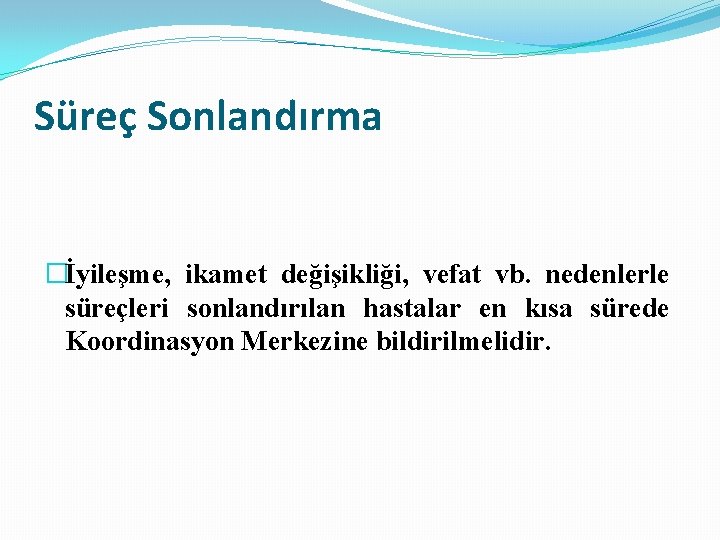 Süreç Sonlandırma

İyileşme, ikamet değişikliği, vefat vb. nedenlerle süreçleri sonlandırılan hastalar en kısa sürede Koordinasyon Merkezine bildirilmelidir.